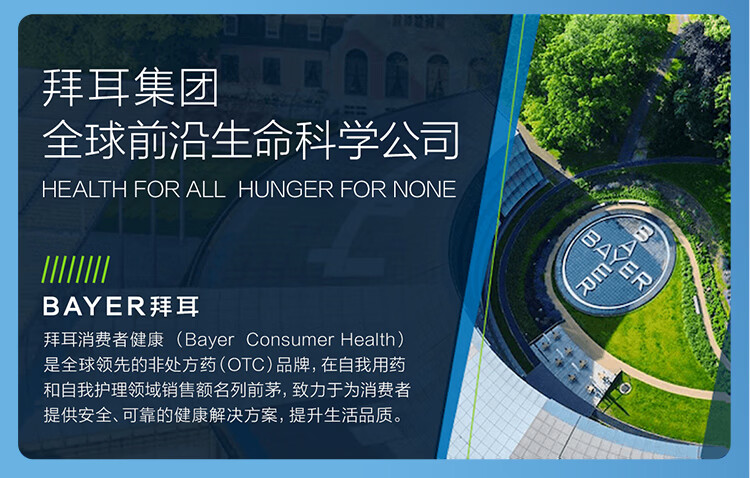 拜耳集团
全球前沿生命科学公司
HEALTH FOR ALL HUNGER FOR NONE

BAYER拜耳
拜耳消费者健康（Bayer Consumer Health）是全球领先的非处方药（OTC）品牌，在自我用药和自我护理领域销售额名列前茅，致力于为消费者提供安全、可靠的健康解决方案，提升生活品质。

BAYER BAYER